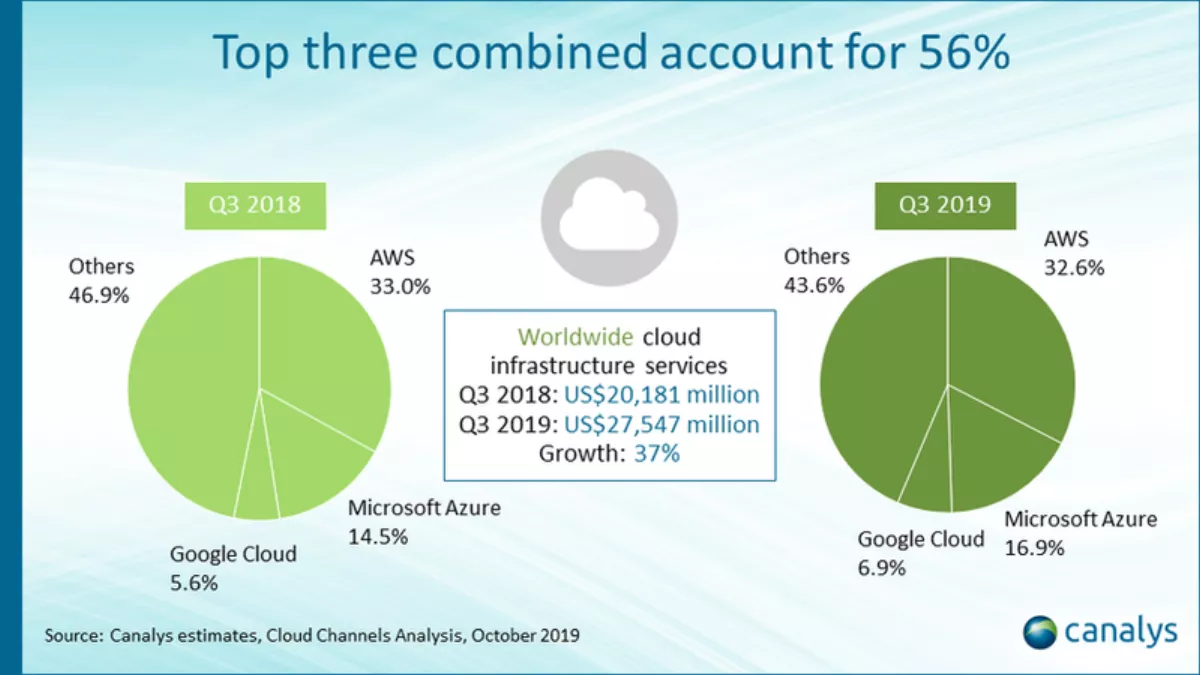 Top three combined account for 56%

Q3 2018

Others
46.9%

AWS
33.0%

Microsoft Azure
14.5%

Google Cloud
5.6%

Worldwide cloud infrastructure services
Q3 2018: US$20,181 million
Q3 2019: US$27,547 million
Growth: 37%

Q3 2019

Others
43.6%

AWS
32.6%

Microsoft Azure
16.9%

Google Cloud
6.9%

Source: Canalys estimates, Cloud Channels Analysis, October 2019

canalys